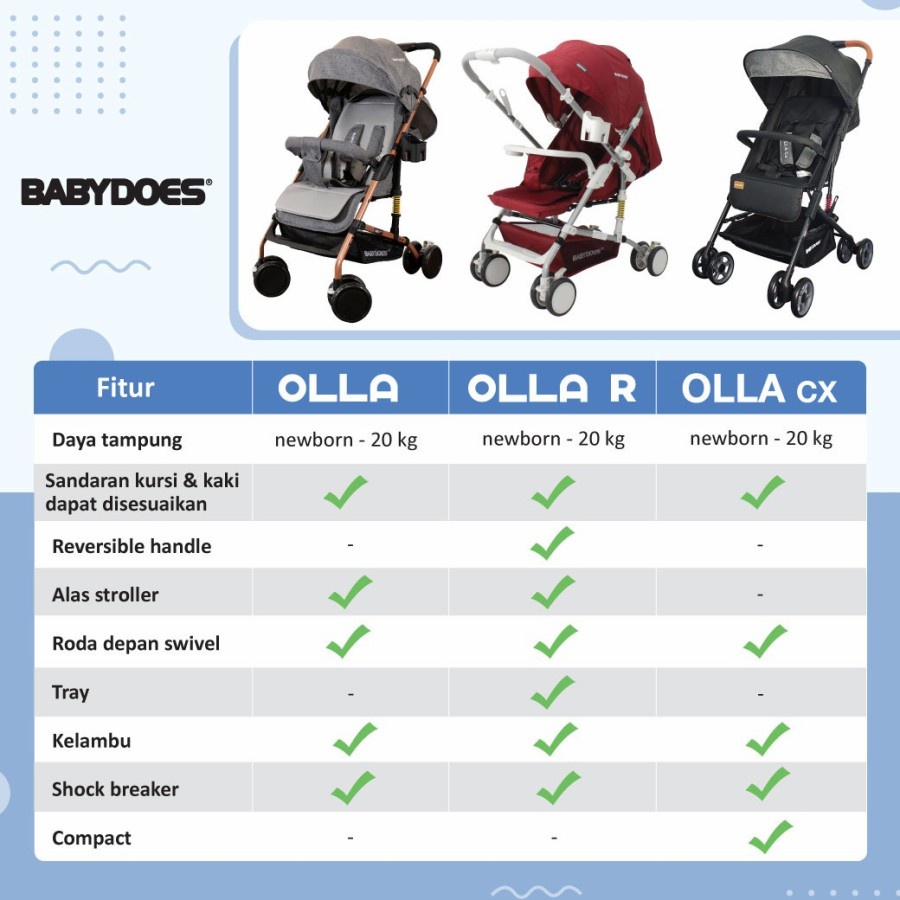 BABYDOES®

BABYDOES

BABYDOES

| Fitur | OLLA | OLLA R | OLLA CX |
|---|---|---|---|
| Daya tampung | newborn - 20 kg | newborn - 20 kg | newborn - 20 kg |
| Sandaran kursi & kaki dapat disesuaikan | ✓ | ✓ | ✓ |
| Reversible handle | - | ✓ | - |
| Alas stroller | ✓ | ✓ | - |
| Roda depan swivel | ✓ | ✓ | ✓ |
| Tray | - | ✓ | - |
| Kelambu | ✓ | ✓ | ✓ |
| Shock breaker | ✓ | ✓ | ✓ |
| Compact | - | - | ✓ |